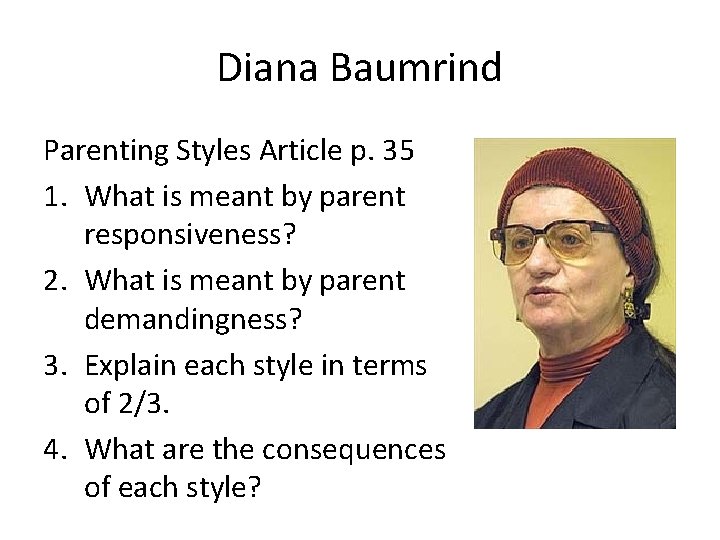 Diana Baumrind

Parenting Styles Article p. 35

1. What is meant by parent responsiveness?
2. What is meant by parent demandingness?
3. Explain each style in terms of 2/3.
4. What are the consequences of each style?